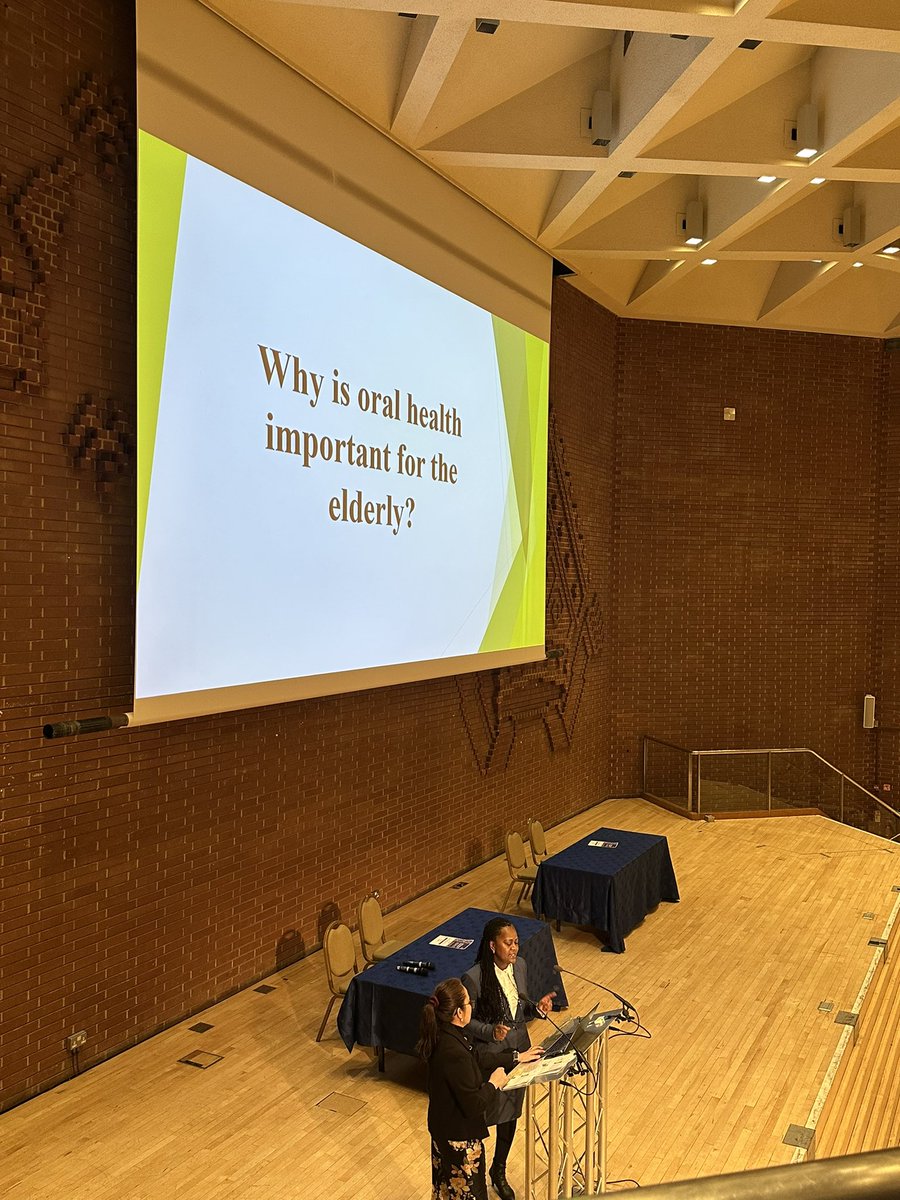 Why is oral health important for the elderly?